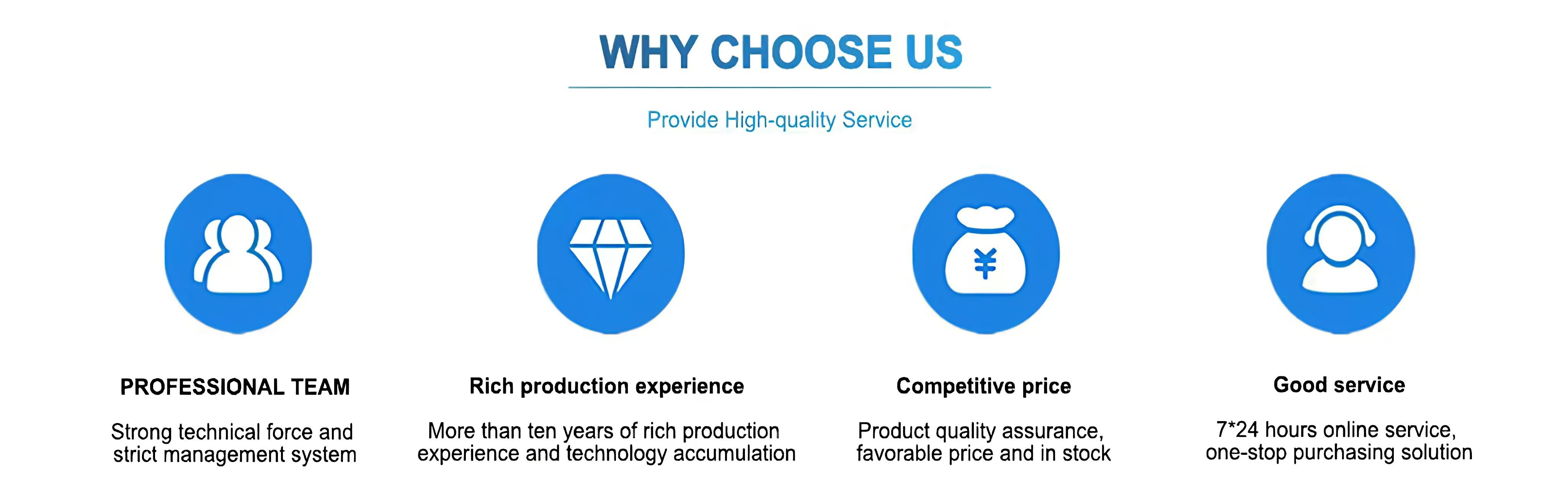 WHY CHOOSE US

Provide High-quality Service

¥

PROFESSIONAL TEAM

Strong technical force and strict management system

Rich production experience

More than ten years of rich production experience and technology accumulation

Competitive price

Product quality assurance, favorable price and in stock

Good service

7*24 hours online service, one-stop purchasing solution